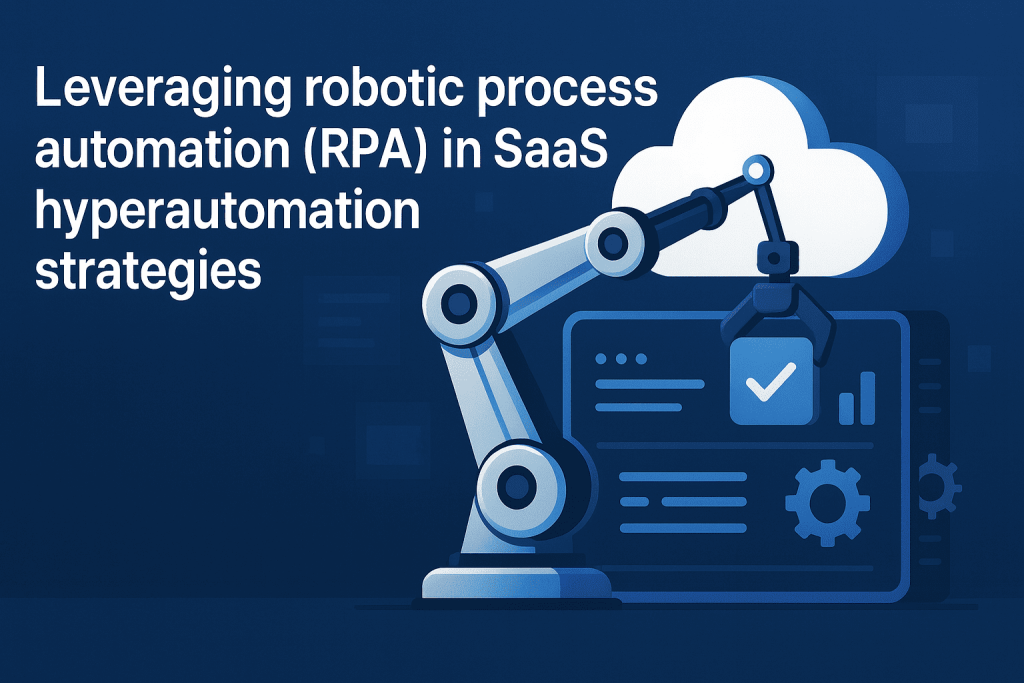 Leveraging robotic process automation (RPA) in SaaS hyperautomation strategies